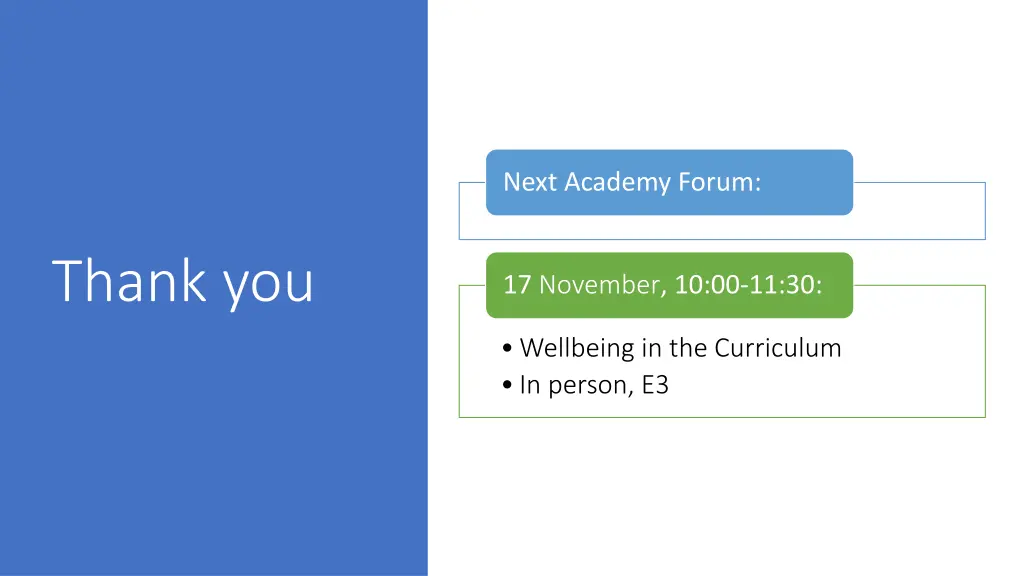 Thank you

Next Academy Forum:

17 November, 10:00-11:30:

• Wellbeing in the Curriculum
• In person, E3